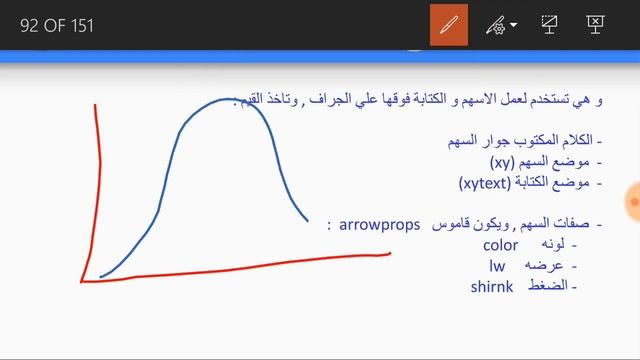 92 OF 151

و هي تستخدم لعمل الاسهم و الكتابة فوقها علي الجراف , وتاخذ القيم :

- الكلام المكتوب جوار السهم
- موضع السهم (xy)
- موضع الكتابة (xytext)

- صفات السهم , ويكون قاموس arrowprops :
- لونه color
- عرضه lw
- الضغط shirnk